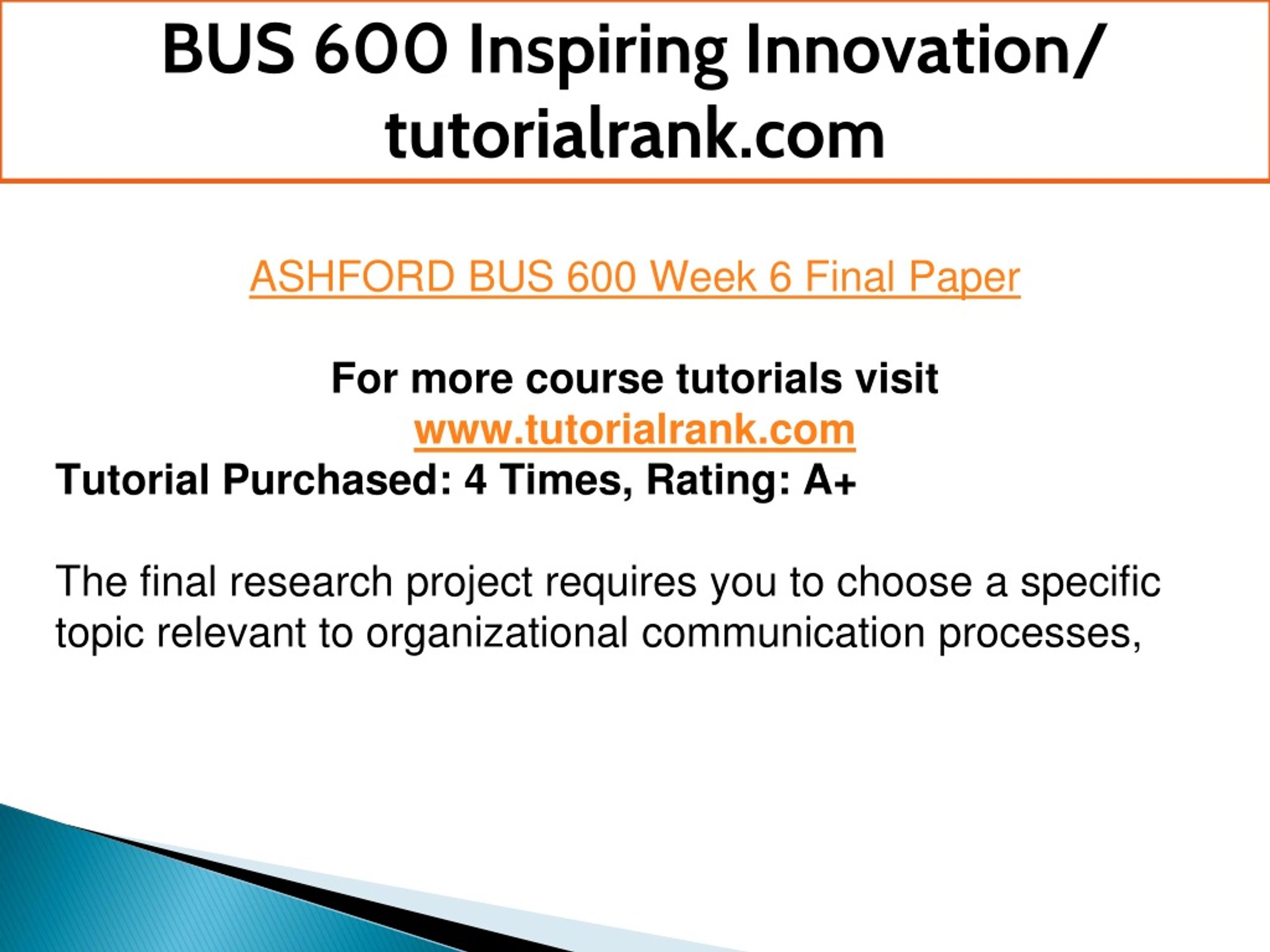 BUS 600 Inspiring Innovation/ tutorialrank.com

ASHFORD BUS 600 Week 6 Final Paper

For more course tutorials visit
www.tutorialrank.com
Tutorial Purchased: 4 Times, Rating: A+

The final research project requires you to choose a specific topic relevant to organizational communication processes,